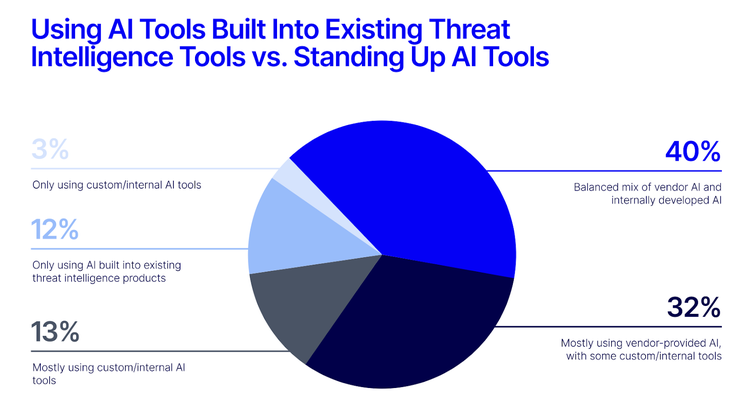 Using AI Tools Built Into Existing Threat Intelligence Tools vs. Standing Up AI Tools

3%

Only using custom/internal AI tools

12%

Only using AI built into existing threat intelligence products

13%

Mostly using custom/internal AI tools

40%

Balanced mix of vendor AI and internally developed AI

32%

Mostly using vendor-provided AI, with some custom/internal tools